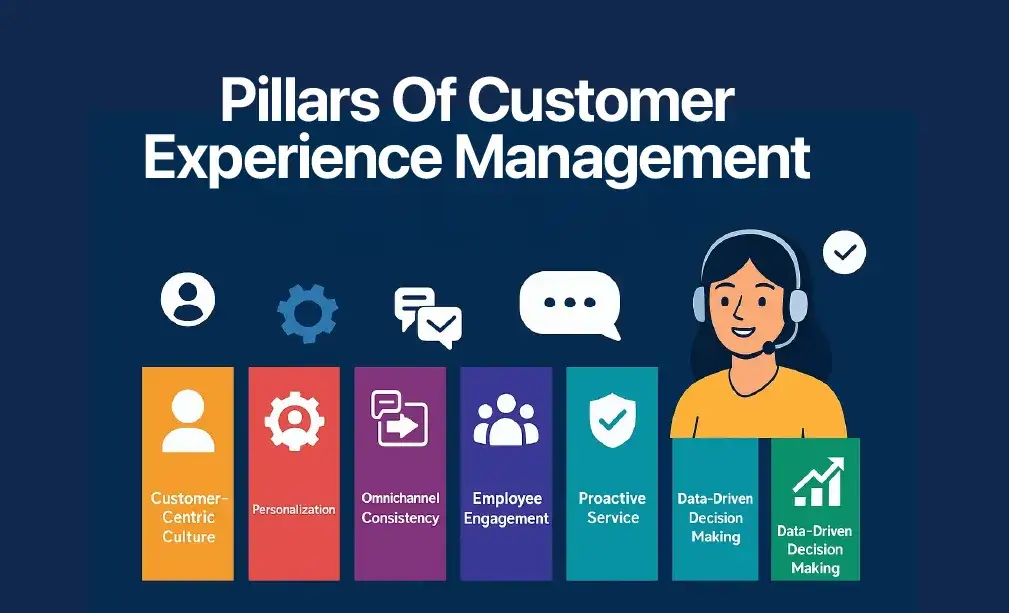 Pillars Of Customer Experience Management

Customer-Centric Culture

Personalization

Omnichannel Consistency

Employee Engagement

Proactive Service

Data-Driven Decision Making

Data-Driven Decision Making